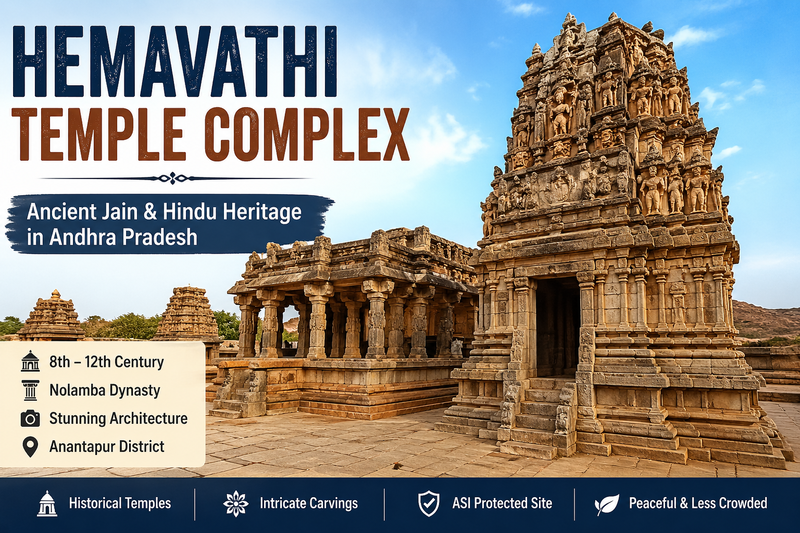 HEMAVATHI
TEMPLE COMPLEX

Ancient Jain & Hindu Heritage in Andhra Pradesh

8th – 12th Century
Nolamba Dynasty
Stunning Architecture
Anantapur District

Historical Temples
Intricate Carvings
ASI Protected Site
Peaceful & Less Crowded